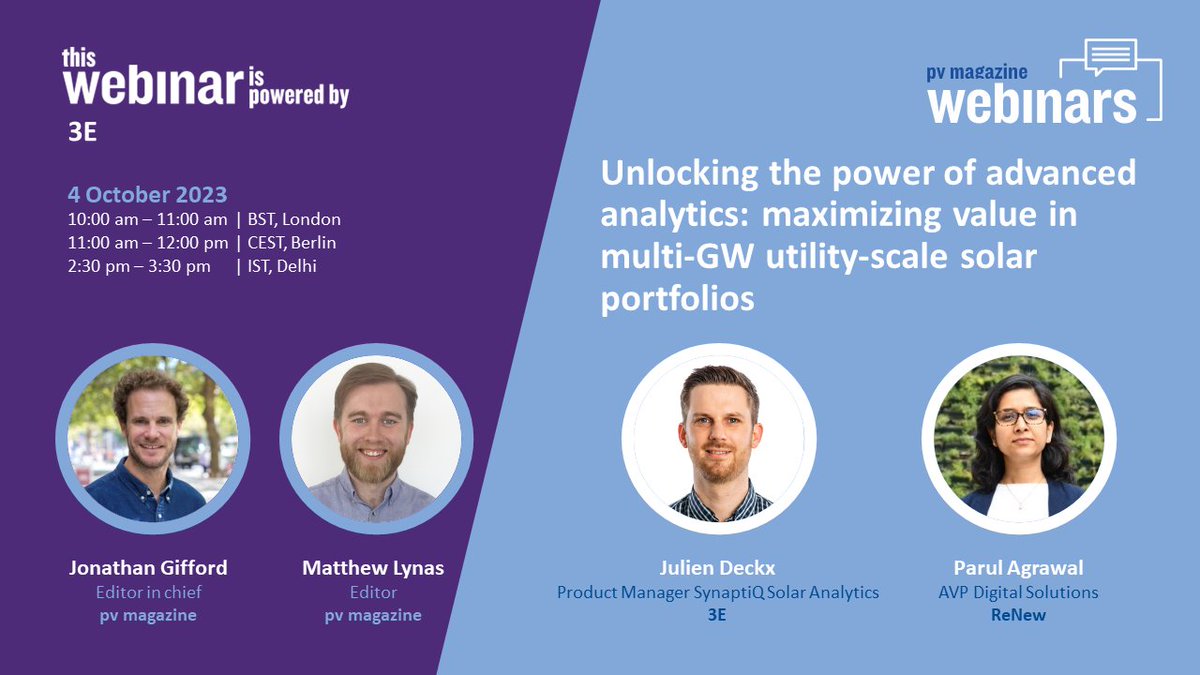 this webinar is powered by
3E

4 October 2023
10:00 am – 11:00 am | BST, London
11:00 am – 12:00 pm | CEST, Berlin
2:30 pm – 3:30 pm | IST, Delhi

pv magazine webinars

Unlocking the power of advanced analytics: maximizing value in multi-GW utility-scale solar portfolios

Jonathan Gifford
Editor in chief
pv magazine

Matthew Lynas
Editor
pv magazine

Julien Deckx
Product Manager SynaptiQ Solar Analytics
3E

Parul Agrawal
AVP Digital Solutions
ReNew